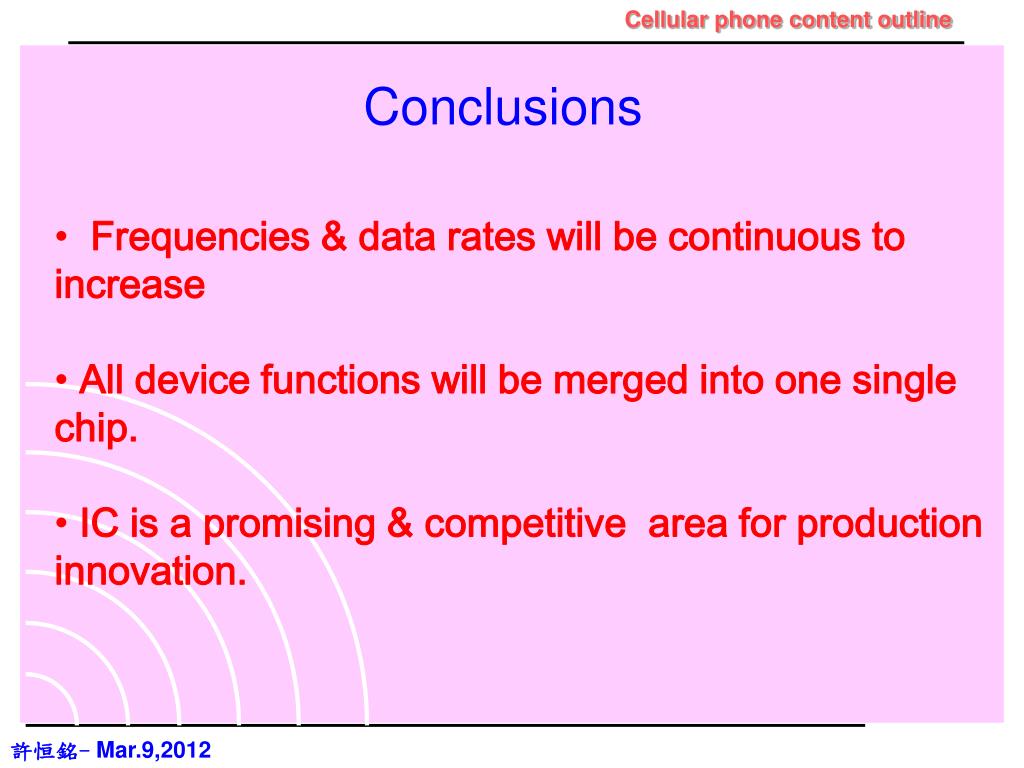 Cellular phone content outline

Conclusions

• Frequencies & data rates will be continuous to increase

• All device functions will be merged into one single chip.

• IC is a promising & competitive area for production innovation.

許恒銘– Mar.9,2012